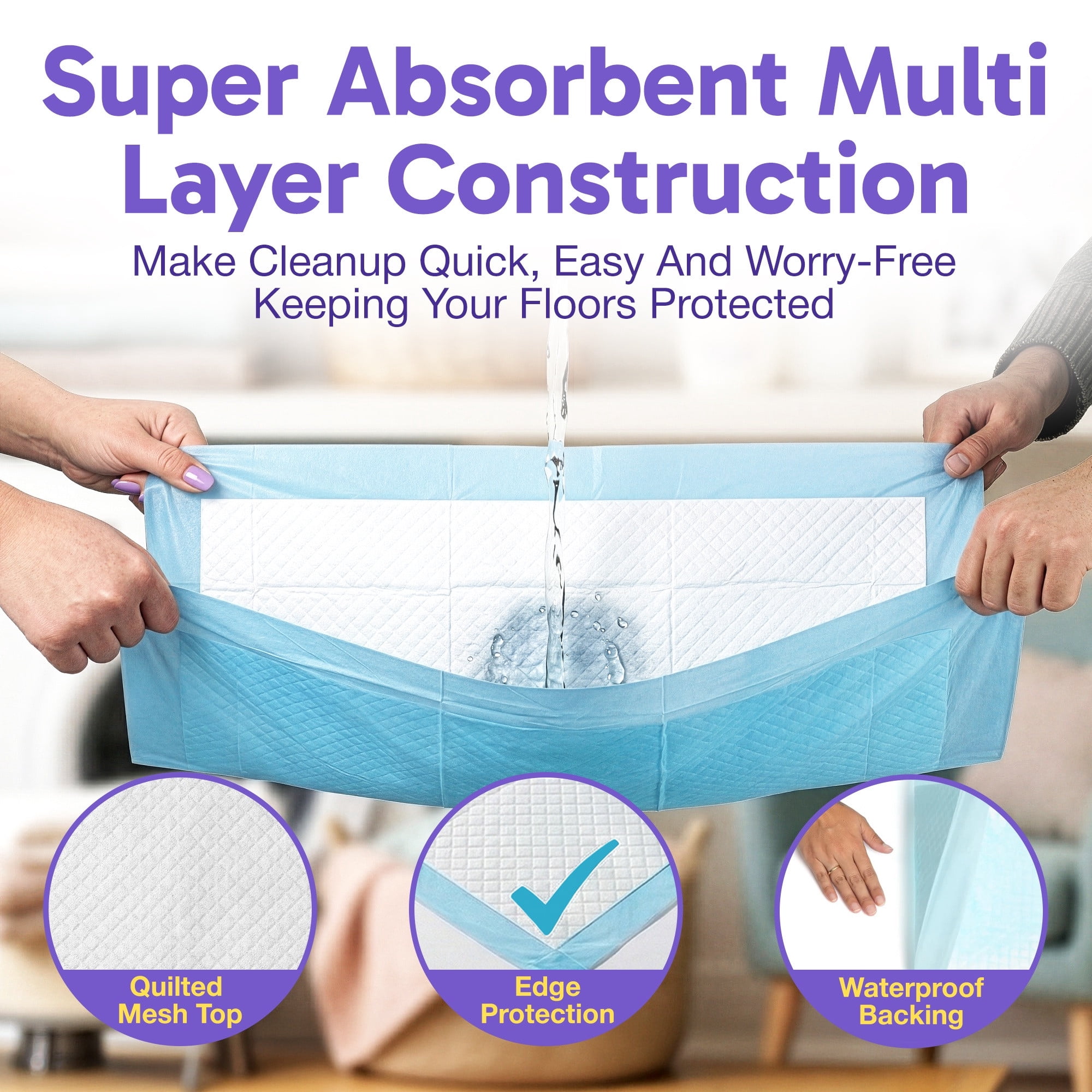 Super Absorbent Multi Layer Construction

Make Cleanup Quick, Easy And Worry-Free Keeping Your Floors Protected

Quilted Mesh Top

Edge Protection

Waterproof Backing